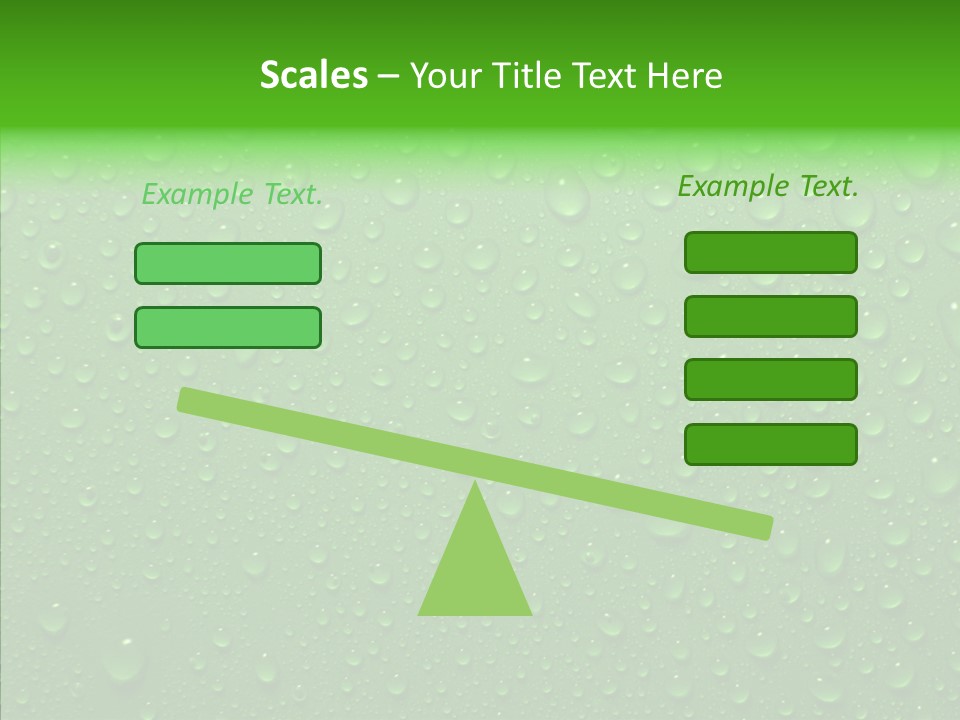 Scales – Your Title Text Here

Example Text.

Example Text.